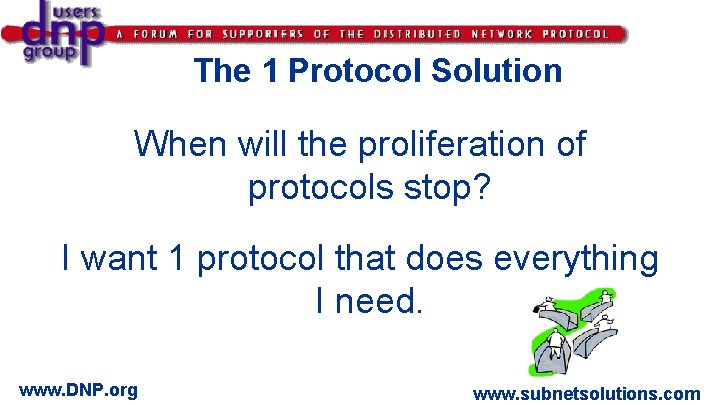 users
dnp
group
A FORUM FOR SUPPORTERS OF THE DISTRIBUTED NETWORK PROTOCOL

The 1 Protocol Solution

When will the proliferation of protocols stop?

I want 1 protocol that does everything I need.

www.DNP.org

www.subnetsolutions.com